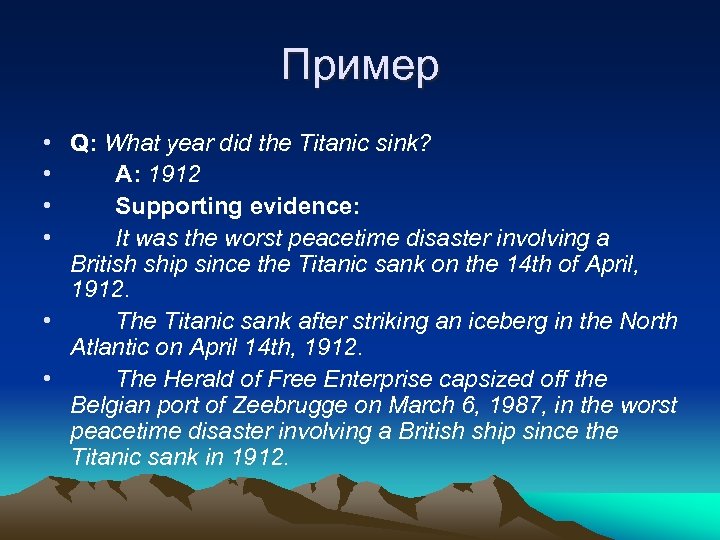 Пример

• Q: What year did the Titanic sink?
• A: 1912
• Supporting evidence:
• It was the worst peacetime disaster involving a British ship since the Titanic sank on the 14th of April, 1912.
• The Titanic sank after striking an iceberg in the North Atlantic on April 14th, 1912.
• The Herald of Free Enterprise capsized off the Belgian port of Zeebrugge on March 6, 1987, in the worst peacetime disaster involving a British ship since the Titanic sank in 1912.